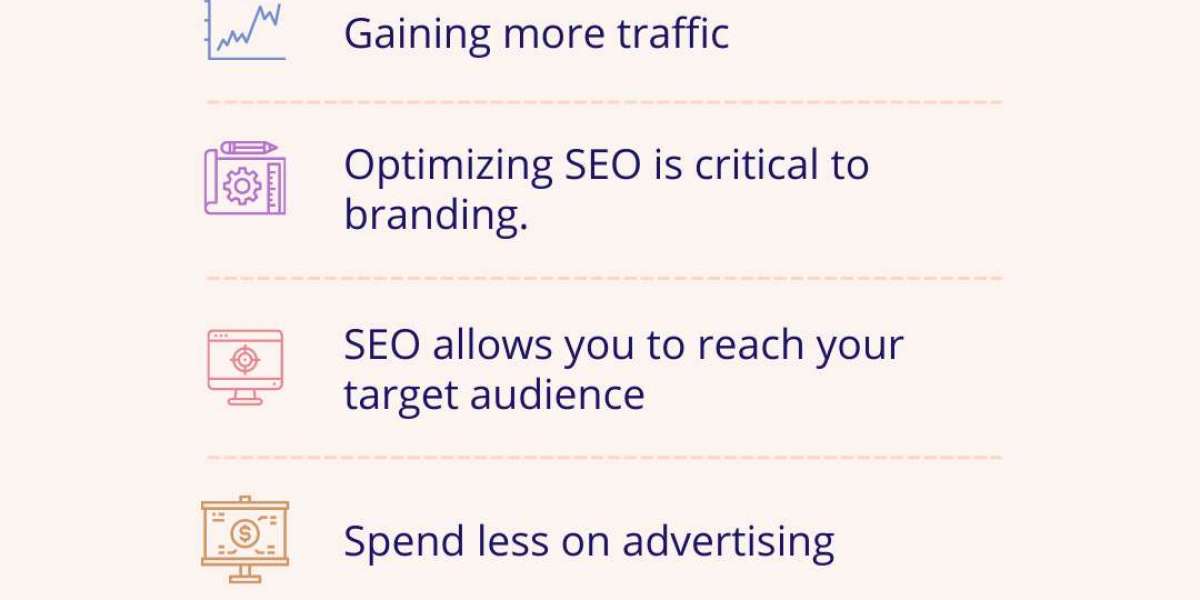 Gaining more traffic

Optimizing SEO is critical to branding.

SEO allows you to reach your target audience

Spend less on advertising